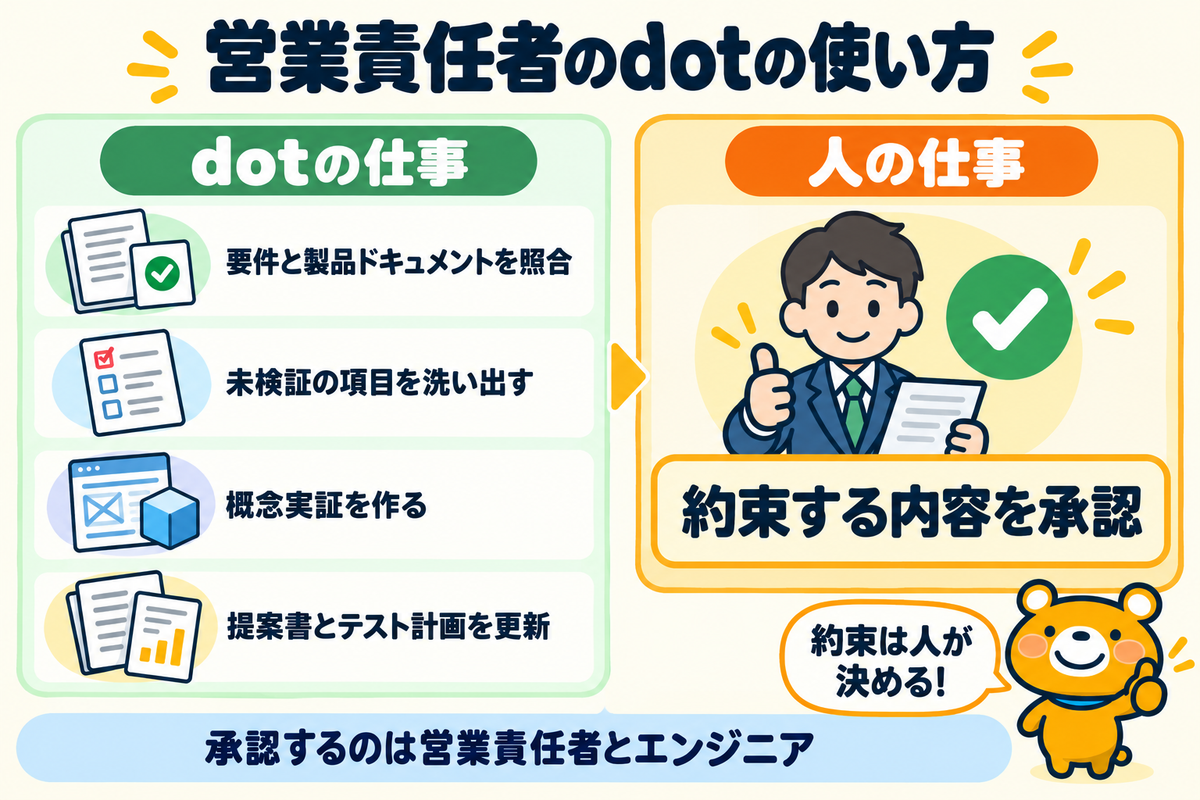 営業責任者のdotの使い方

dotの仕事

要件と製品ドキュメントを照合

未検証の項目を洗い出す

概念実証を作る

提案書とテスト計画を更新

人の仕事

約束する内容を承認

約束は人が決める!

承認するのは営業責任者とエンジニア